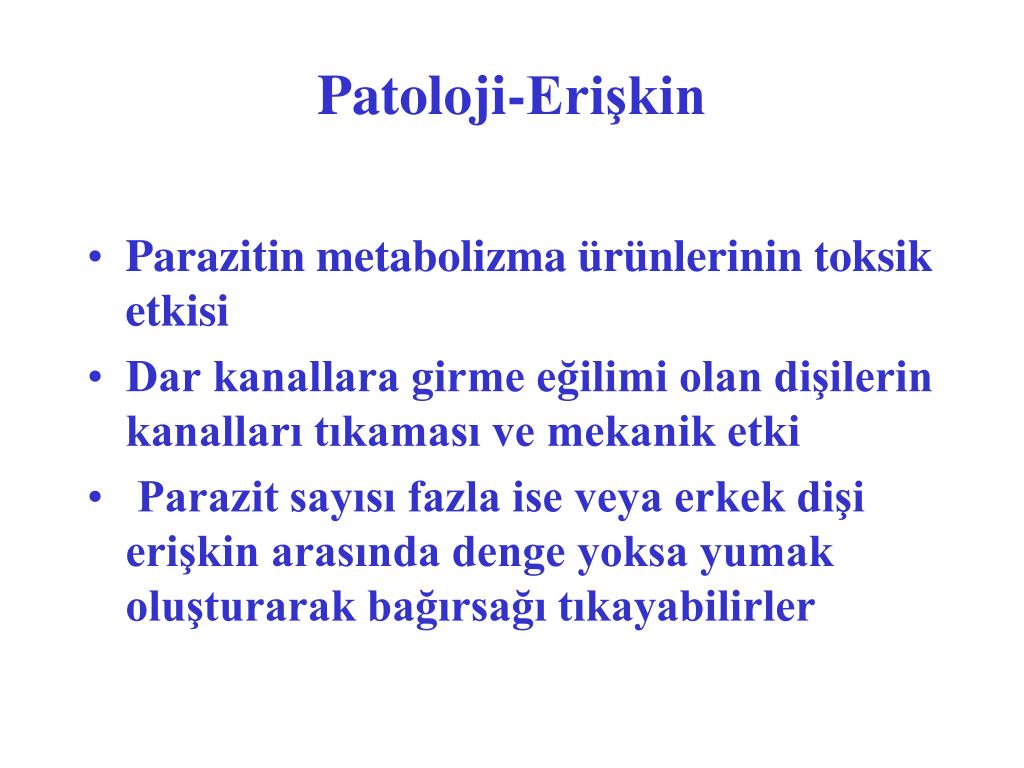 Patoloji-Erişkin

• Parazitin metabolizma ürünlerinin toksik etkisi
• Dar kanallara girme eğilimi olan dişilerin kanalları tıkaması ve mekanik etki
• Parazit sayısı fazla ise veya erkek dişi erişkin arasında denge yoksa yumak oluşturarak bağırsağı tıkayabilirler